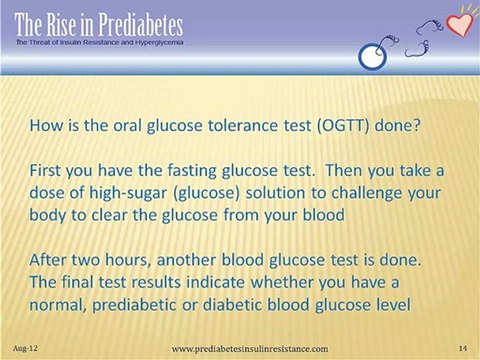 The Rise in Prediabetes
The Threat of Insulin Resistance and Hyperglycemia

How is the oral glucose tolerance test (OGTT) done?

First you have the fasting glucose test. Then you take a dose of high-sugar (glucose) solution to challenge your body to clear the glucose from your blood

After two hours, another blood glucose test is done. The final test results indicate whether you have a normal, prediabetic or diabetic blood glucose level

Aug-12

www.prediabetesinsulinresistance.com

14